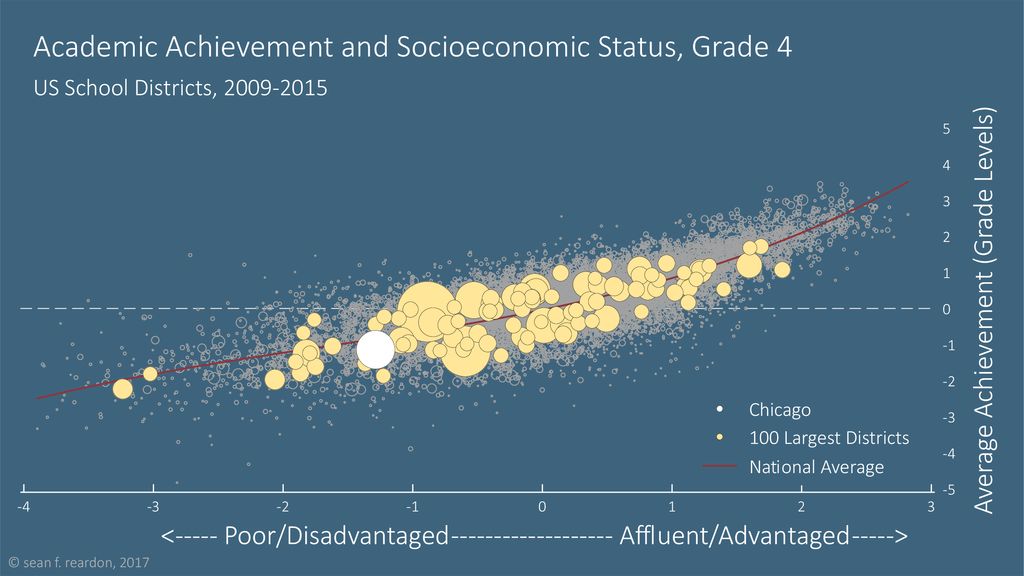 Academic Achievement and Socioeconomic Status, Grade 4
US School Districts, 2009-2015

Average Achievement (Grade Levels)

5
4
3
2
1
0
-1
-2
-3
-4
-5

Chicago
100 Largest Districts
National Average

-4 -3 -2 -1 0 1 2 3

<----- Poor/Disadvantaged------------------ Affluent/Advantaged----->

© sean f. reardon, 2017